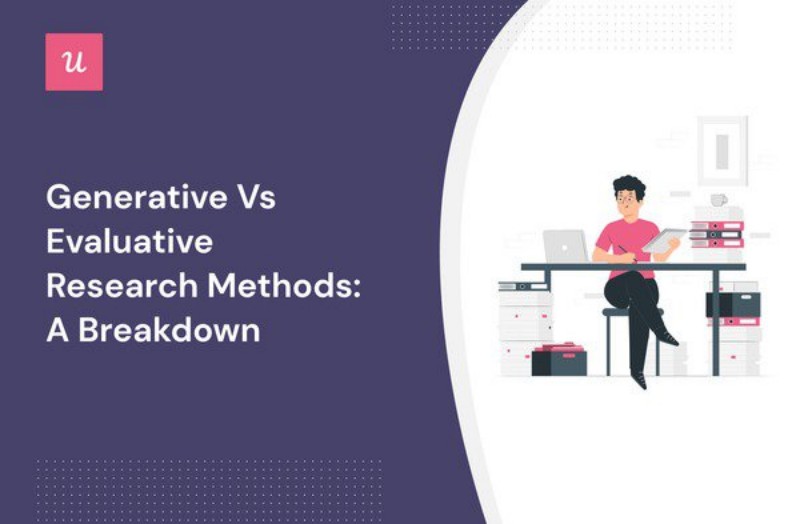 u

Generative Vs Evaluative Research Methods: A Breakdown